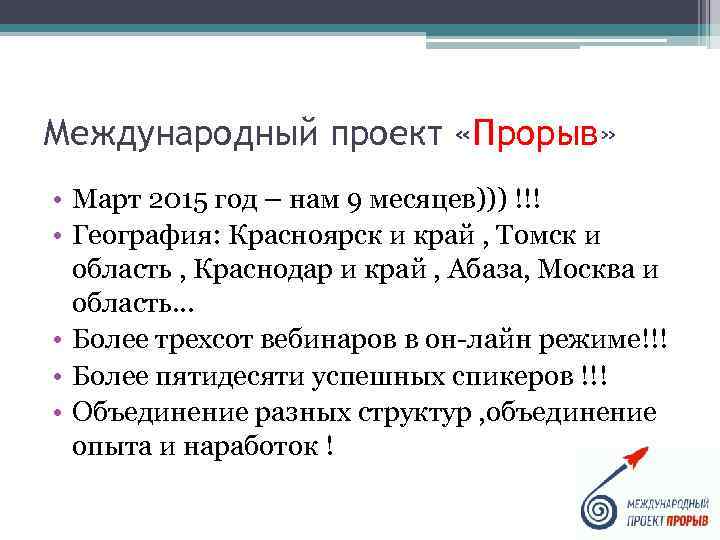 Международный проект «Прорыв»

• Март 2015 год – нам 9 месяцев))) !!!
• География: Красноярск и край , Томск и область , Краснодар и край , Абаза, Москва и область…
• Более трехсот вебинаров в он-лайн режиме!!!
• Более пятидесяти успешных спикеров !!!
• Объединение разных структур ,объединение опыта и наработок !

МЕЖДУНАРОДНЫЙ ПРОЕКТ ПРОРЫВ